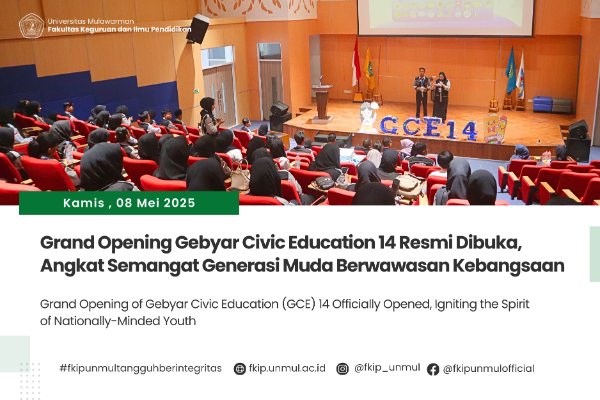 Universitas Mulawarman
Fakultas Keguruan dan Ilmu Pendidikan

GCE14

Kamis , 08 Mei 2025

Grand Opening Gebyar Civic Education 14 Resmi Dibuka, Angkat Semangat Generasi Muda Berwawasan Kebangsaan

Grand Opening of Gebyar Civic Education (GCE) 14 Officially Opened, Igniting the Spirit of Nationally-Minded Youth

#fkipunmultangguhberintegritas fkip.unmul.ac.id @fkip_unmul @fkipunmulofficial